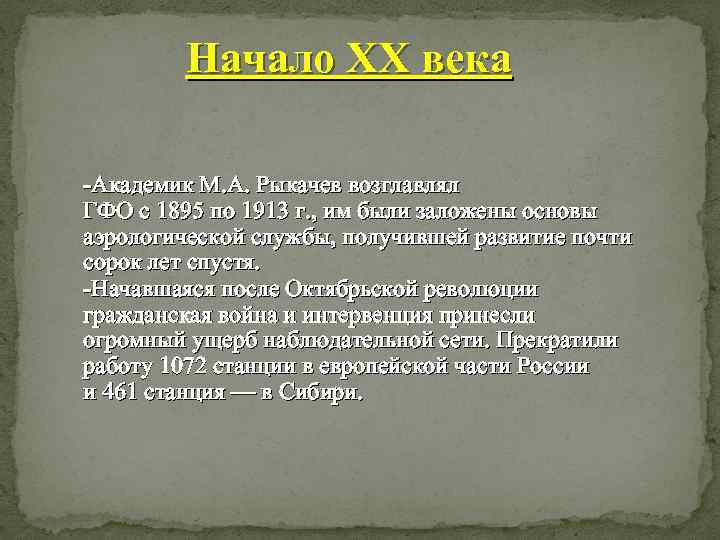 Начало XX века

-Академик М.А. Рыкачев возглавлял ГФО с 1895 по 1913 г., им были заложены основы аэрологической службы, получившей развитие почти сорок лет спустя.
-Начавшаяся после Октябрьской революции гражданская война и интервенция принесли огромный ущерб наблюдательной сети. Прекратили работу 1072 станции в европейской части России и 461 станция — в Сибири.